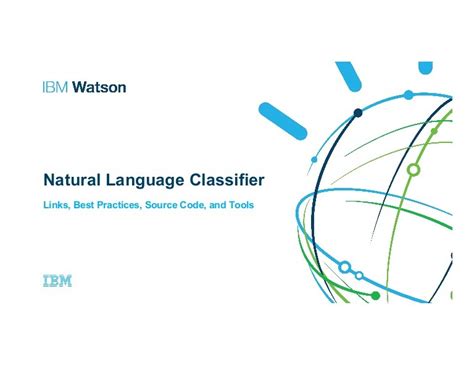 IBM Watson

Natural Language Classifier

Links, Best Practices, Source Code, and Tools

IBM